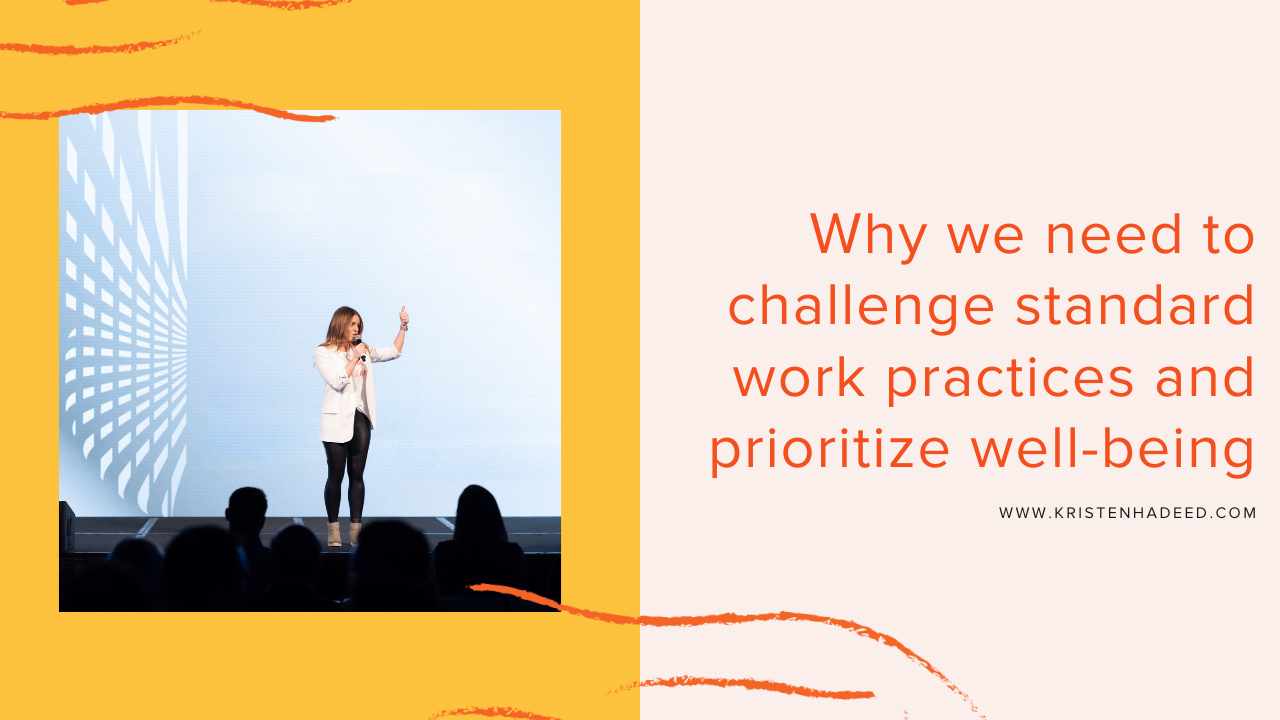 Why we need to challenge standard work practices and prioritize well-being

WWW.KRISTENHADEED.COM